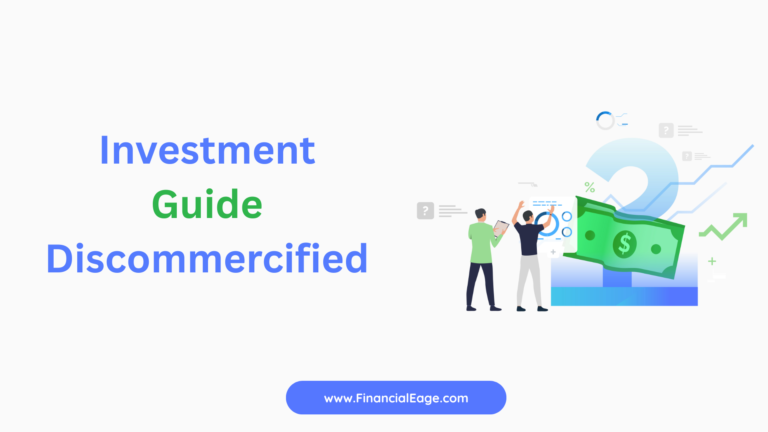 Investment
Guide
Discommercified

?
?
?
%
$

www.FinancialEage.com